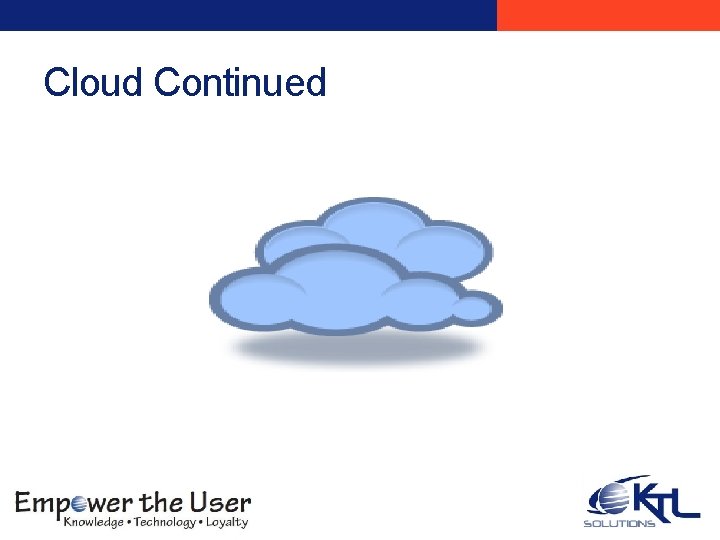 Cloud Continued

Empower the User
Knowledge • Technology • Loyalty

KTL
SOLUTIONS